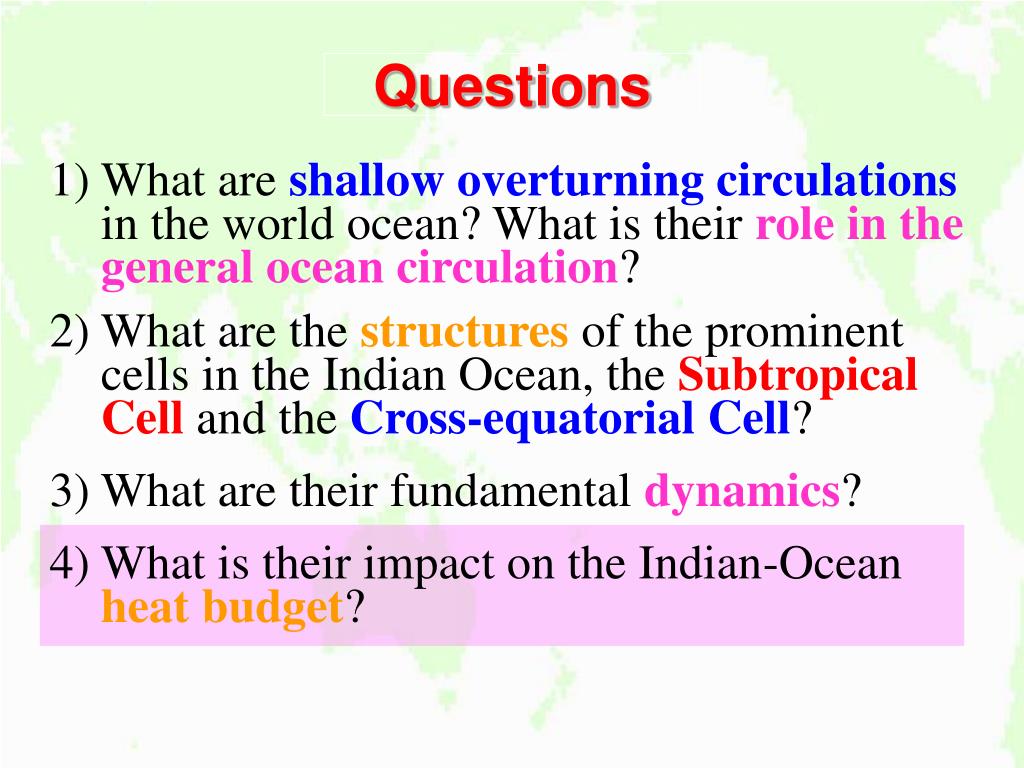 Questions

1) What are shallow overturning circulations in the world ocean? What is their role in the general ocean circulation?

2) What are the structures of the prominent cells in the Indian Ocean, the Subtropical Cell and the Cross-equatorial Cell?

3) What are their fundamental dynamics?

4) What is their impact on the Indian-Ocean heat budget?